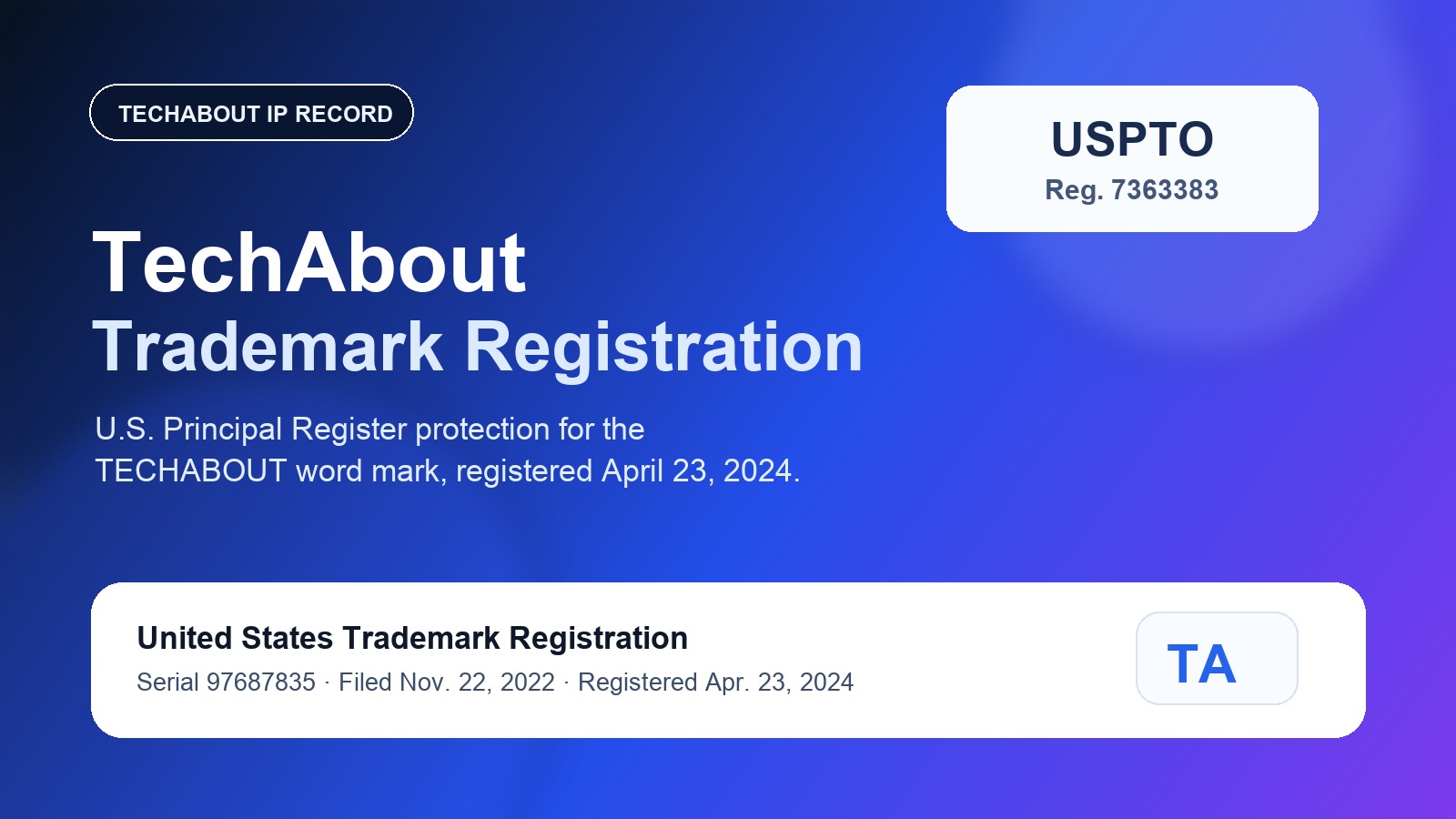 TECHABOUT IP RECORD

USPTO
Reg. 7363383

TechAbout
Trademark Registration

U.S. Principal Register protection for the TECHABOUT word mark, registered April 23, 2024.

United States Trademark Registration
Serial 97687835 · Filed Nov. 22, 2022 · Registered Apr. 23, 2024

TA